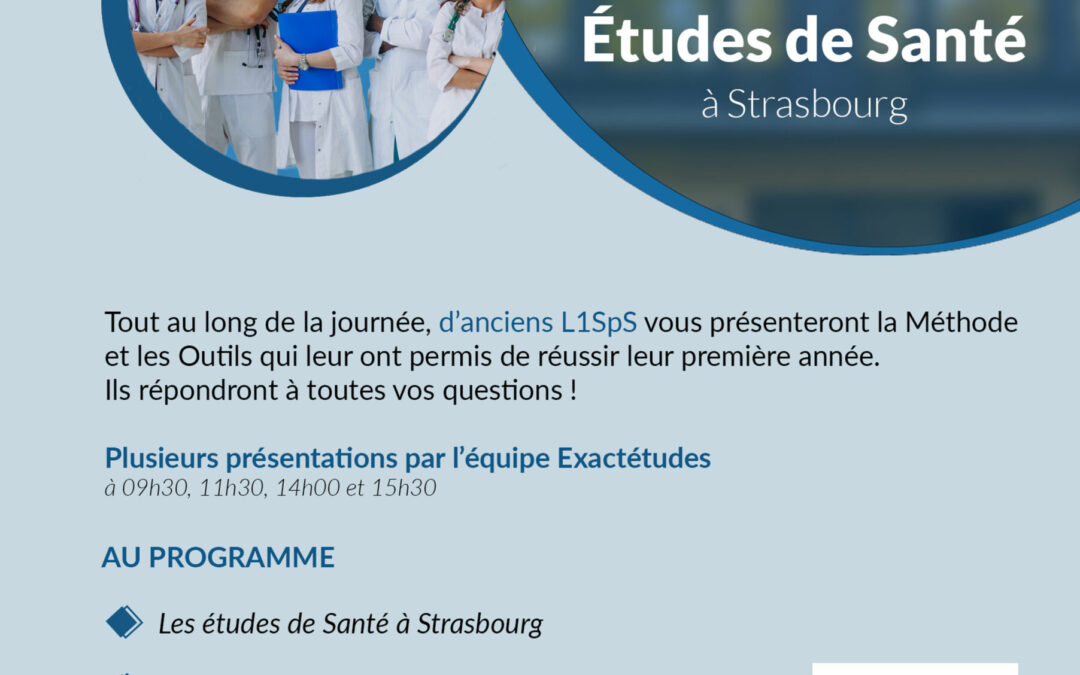 Études de Santé
à Strasbourg

Tout au long de la journée, d'anciens L1SpS vous présenteront la Méthode et les Outils qui leur ont permis de réussir leur première année.
Ils répondront à toutes vos questions !

Plusieurs présentations par l'équipe Exactétudes
à 09h30, 11h30, 14h00 et 15h30

AU PROGRAMME

Les études de Santé à Strasbourg